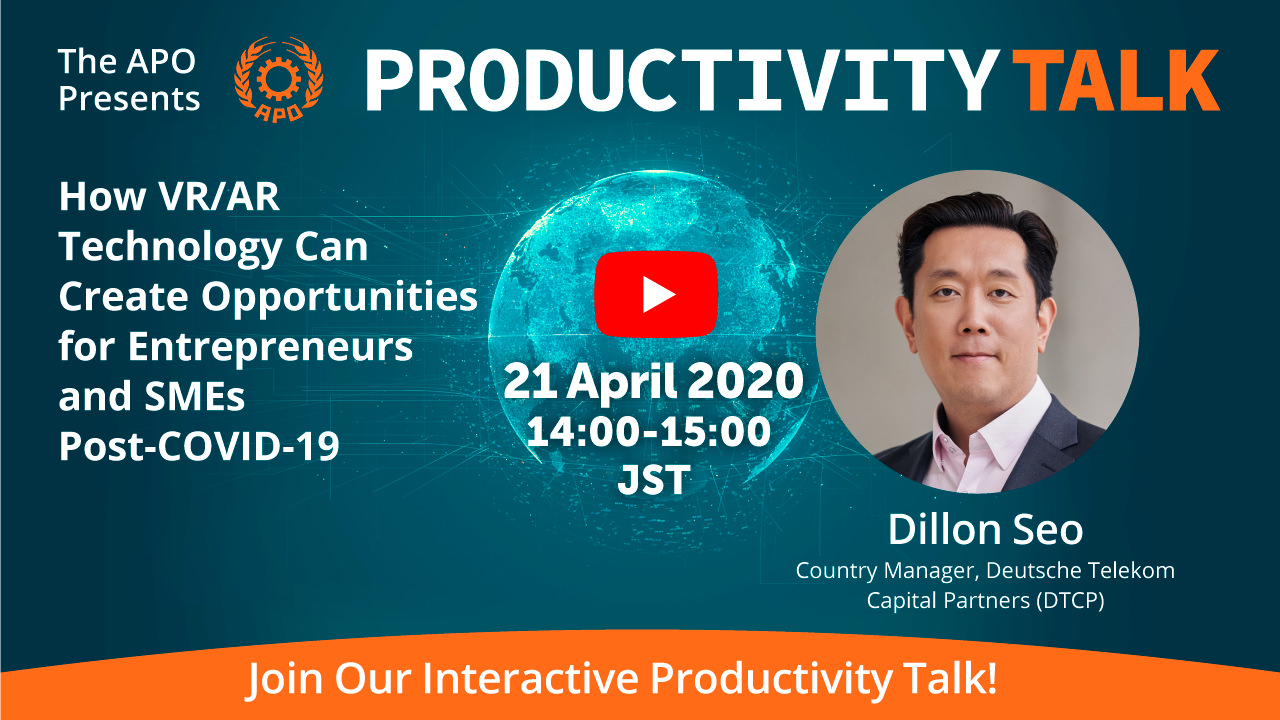 The APO Presents

APO

PRODUCTIVITY TALK

How VR/AR Technology Can Create Opportunities for Entrepreneurs and SMEs Post-COVID-19

21 April 2020
14:00-15:00
JST

Dillon Seo
Country Manager, Deutsche Telekom Capital Partners (DTCP)

Join Our Interactive Productivity Talk!